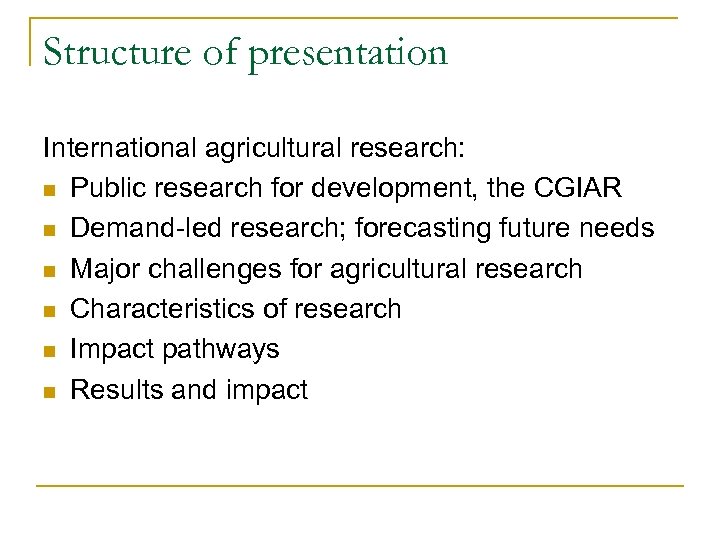 Structure of presentation

International agricultural research:
- Public research for development, the CGIAR
- Demand-led research; forecasting future needs
- Major challenges for agricultural research
- Characteristics of research
- Impact pathways
- Results and impact